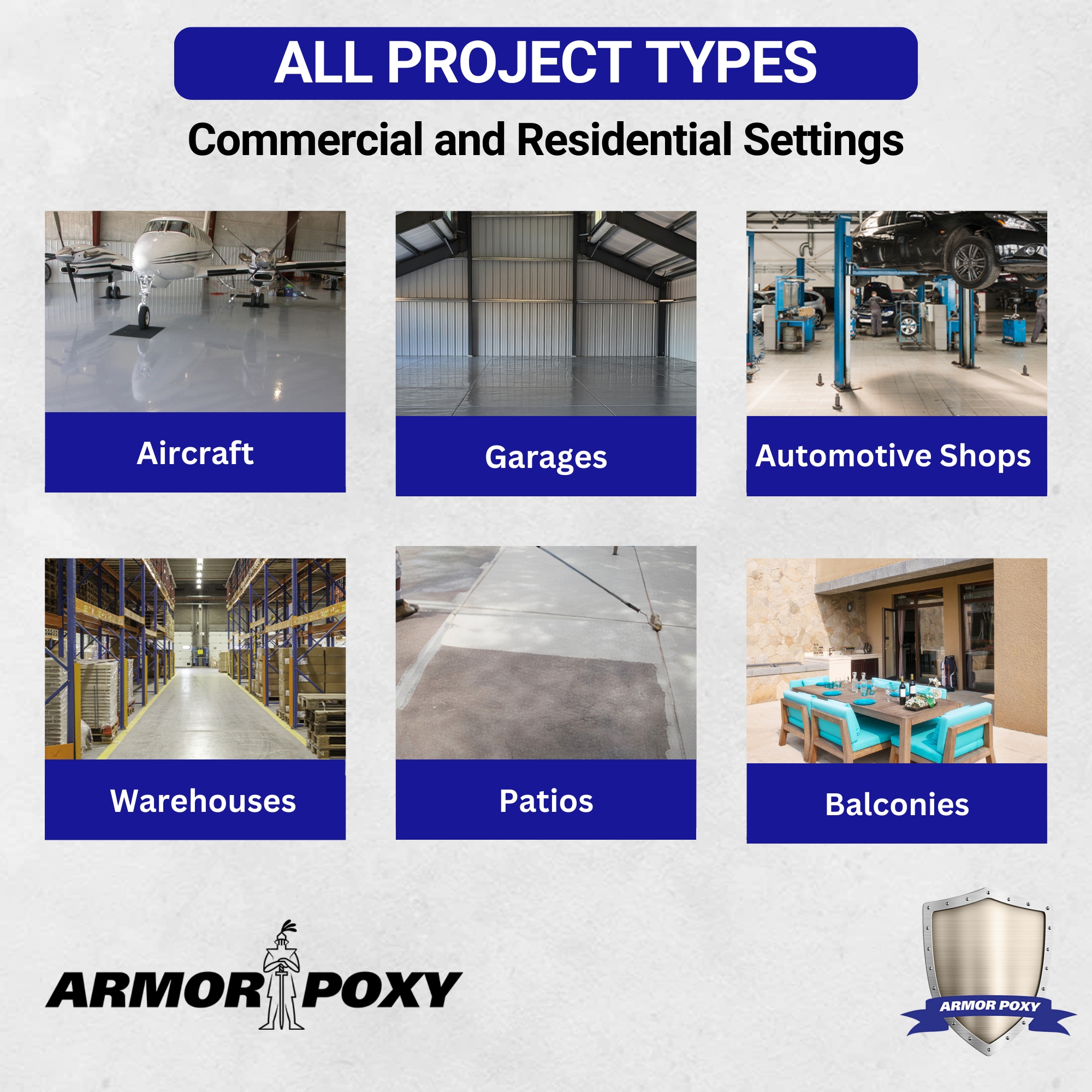 ALL PROJECT TYPES

Commercial and Residential Settings

Aircraft

Garages

Automotive Shops

Warehouses

Patios

Balconies

ARMOR POXY

ARMOR POXY